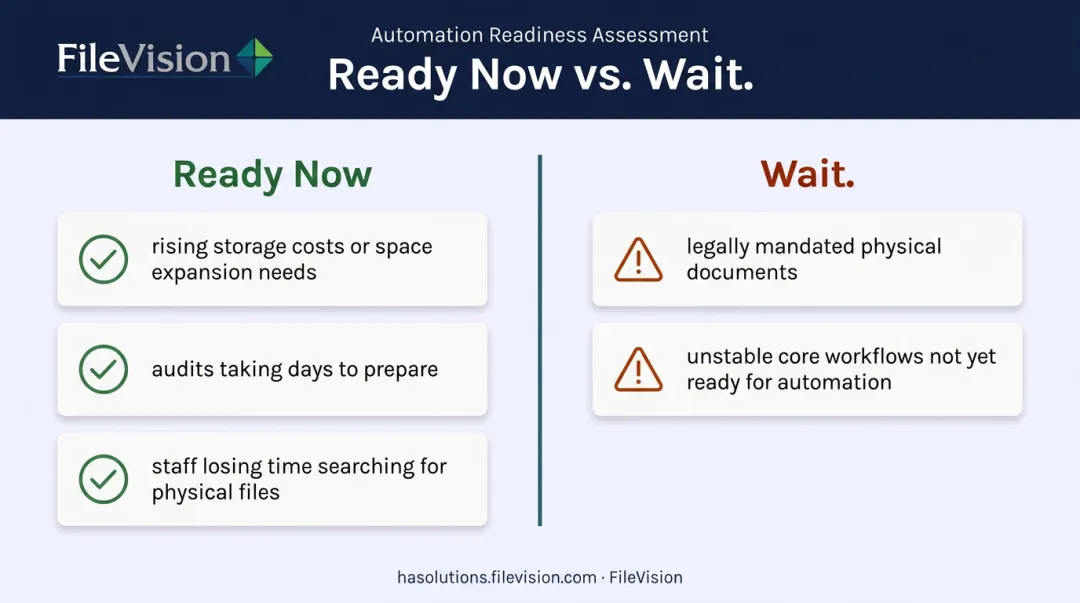 FileVision

Automation Readiness Assessment

Ready Now vs. Wait.

Ready Now

rising storage costs or space expansion needs

audits taking days to prepare

staff losing time searching for physical files

Wait.

legally mandated physical documents

unstable core workflows not yet ready for automation

hasolutions.filevision.com · FileVision